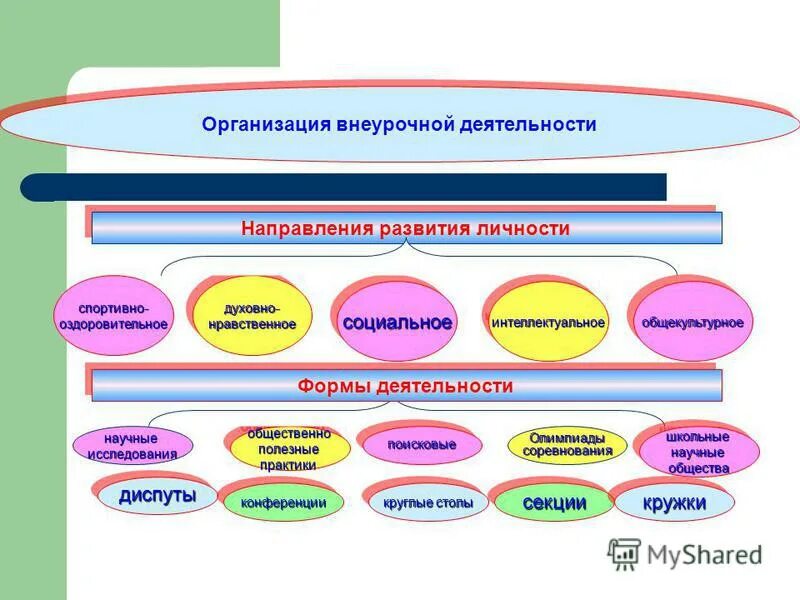 Организация внеурочной деятельности

Направления развития личности

спортивно-оздоровительное

духовно-нравственное

социальное

интеллектуальное

общекультурное

Формы деятельности

научные исследования

общественно полезные практики

поисковые

Олимпиады соревнования

школьные научные общества

диспуты

конференции

круглые столы

секции

кружки

MyShared